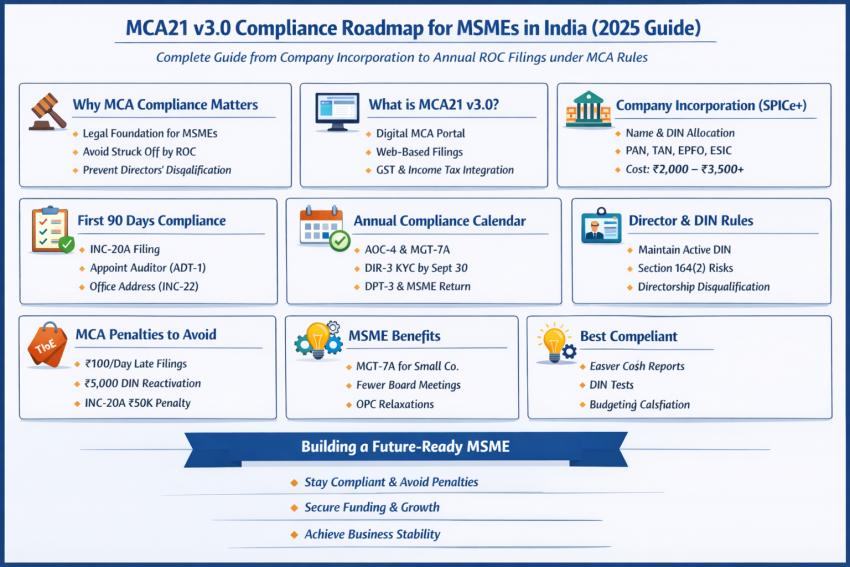 MCA21 v3.0 Compliance Roadmap for MSMEs in India (2025 Guide)

Complete Guide from Company Incorporation to Annual ROC Filings under MCA Rules

Why MCA Compliance Matters
- Legal Foundation for MSMEs
- Avoid Struck Off by ROC
- Prevent Directors' Disqalification

What is MCA21 v3.0?
- Digital MCA Portal
- Web-Based Filings
- GST & Income Tax Integration

Company Incorporation (SPICe+)
- Name & DIN Allocation
- PAN, TAN, EPFO, ESIC
- Cost: ₹2,000 – ₹3,500+

First 90 Days Compliance
- INC-20A Filing
- Appoint Auditor (ADT-1)
- Office Address (INC-22)

Annual Compliance Calendar
- AOC-4 & MGT-7A
- DIR-3 KYC by Sept 30
- DPT-3 & MSME Return

Director & DIN Rules
- Maintain Active DIN
- Section 164(2) Risks
- Directorship Disqualification

TloE

MCA Penalties to Avoid
- ₹100/Day Late Filings
- ₹5,000 DIN Reactivation
- INC-20A ₹50K Penalty

MSME Benefits
- MGT-7A for Small Co.
- Fewer Board Meetings
- OPC Relaxations

Best Compeliant
- Easver Cosh Reports
- DIN Tests
- Budgeting Calsfiation

Building a Future-Ready MSME
- Stay Compliant & Avoid Penalties
- Secure Funding & Growth
- Achieve Business Stability